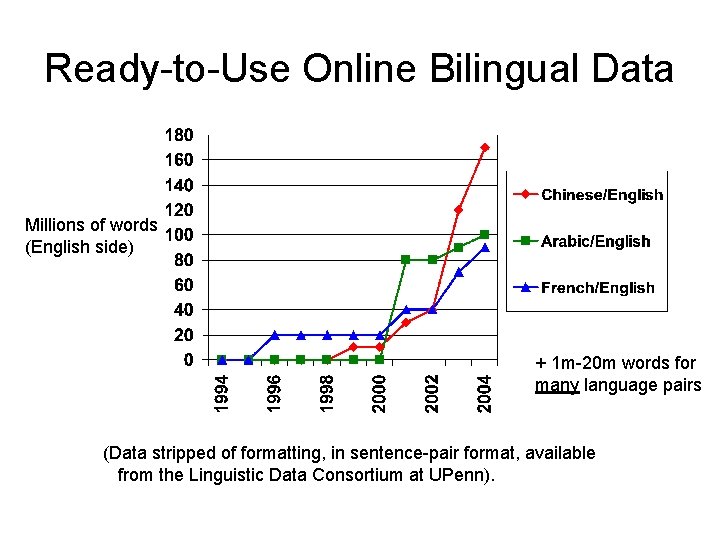 Ready-to-Use Online Bilingual Data

Millions of words (English side)

180
160
140
120
100
80
60
40
20
0

1994
1996
1998
2000
2002
2004

Chinese/English
Arabic/English
French/English

+ 1m-20m words for many language pairs

(Data stripped of formatting, in sentence-pair format, available from the Linguistic Data Consortium at UPenn).